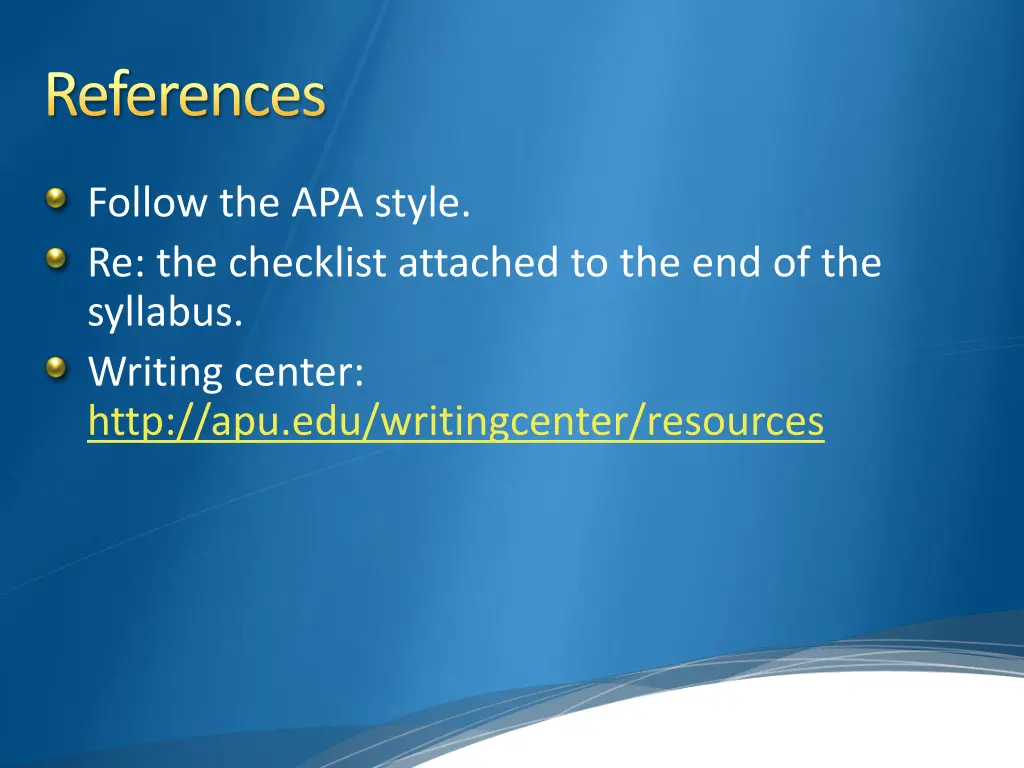 References

Follow the APA style.
Re: the checklist attached to the end of the syllabus.
Writing center: http://apu.edu/writingcenter/resources